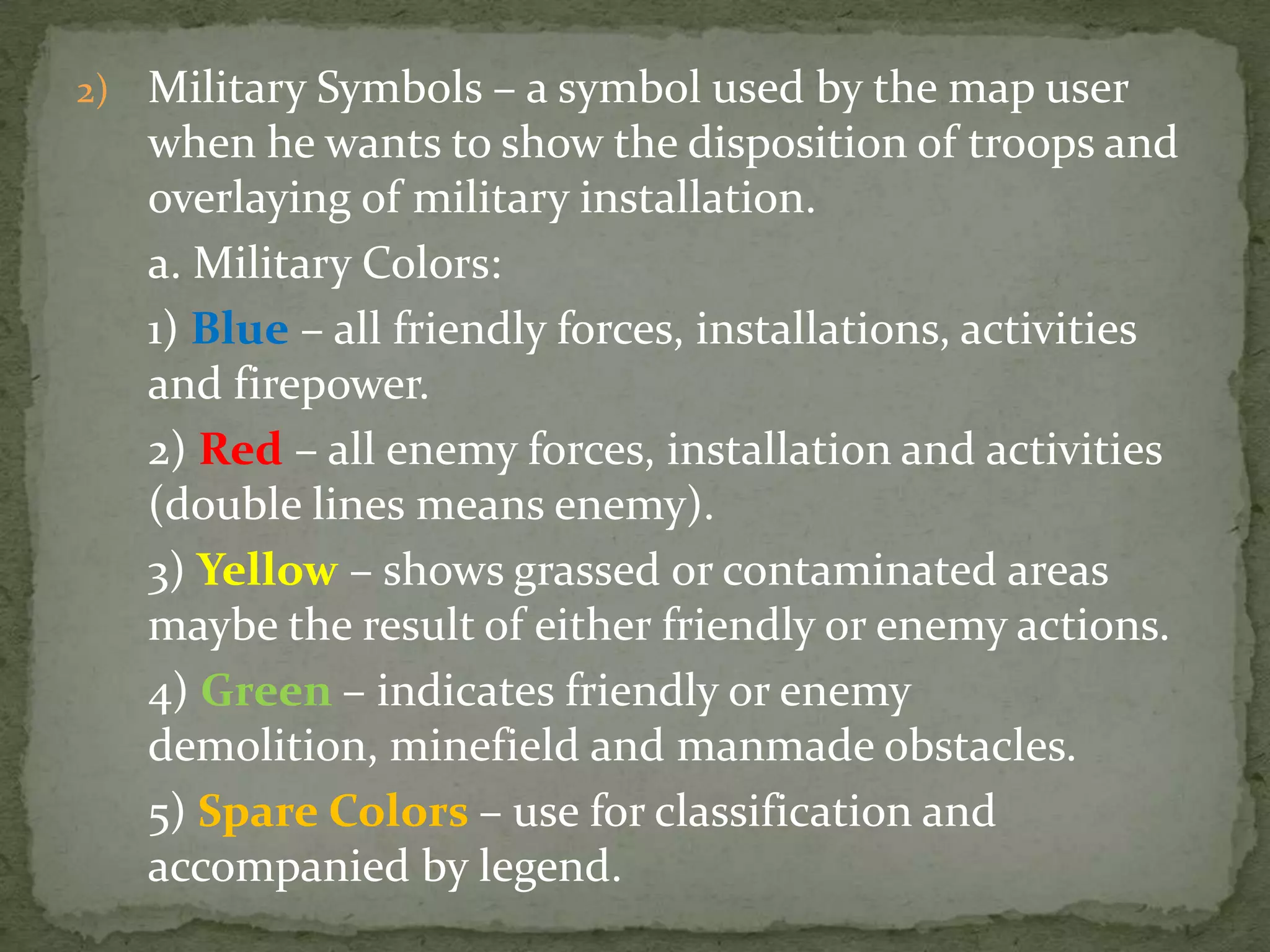 2) Military Symbols – a symbol used by the map user when he wants to show the disposition of troops and overlaying of military installation.

a. Military Colors:

1) Blue – all friendly forces, installations, activities and firepower.

2) Red – all enemy forces, installation and activities (double lines means enemy).

3) Yellow – shows grassed or contaminated areas maybe the result of either friendly or enemy actions.

4) Green – indicates friendly or enemy demolition, minefield and manmade obstacles.

5) Spare Colors – use for classification and accompanied by legend.